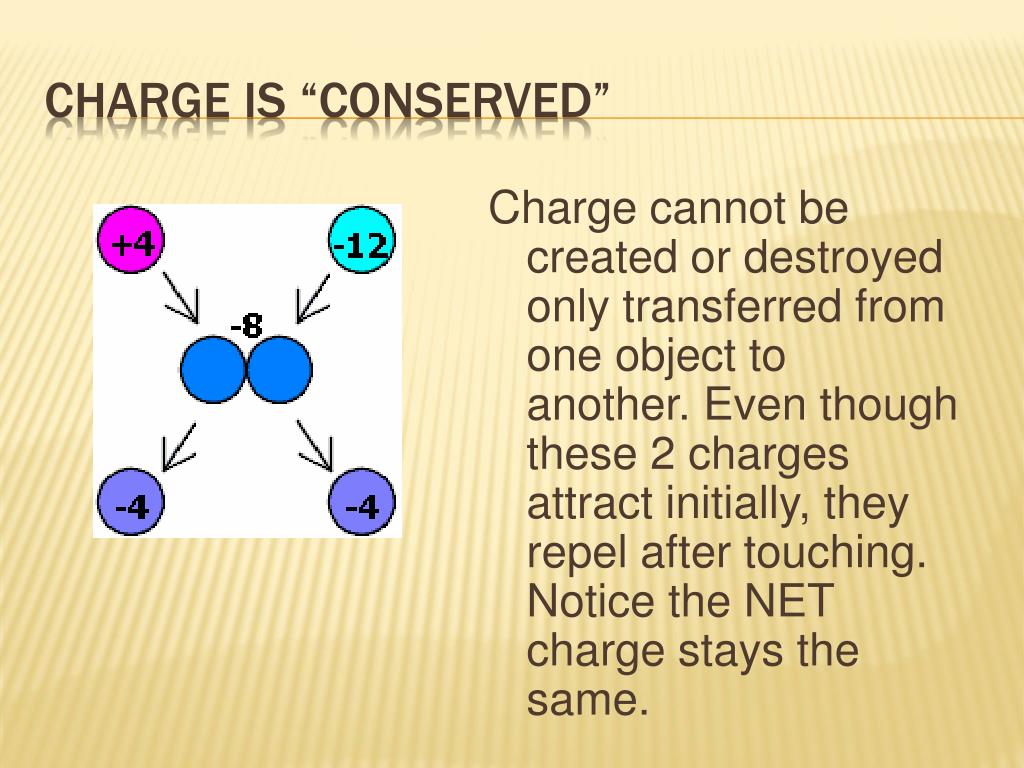 CHARGE IS “CONSERVED”

+4

-12

-8

-4

-4

Charge cannot be created or destroyed only transferred from one object to another. Even though these 2 charges attract initially, they repel after touching. Notice the NET charge stays the same.